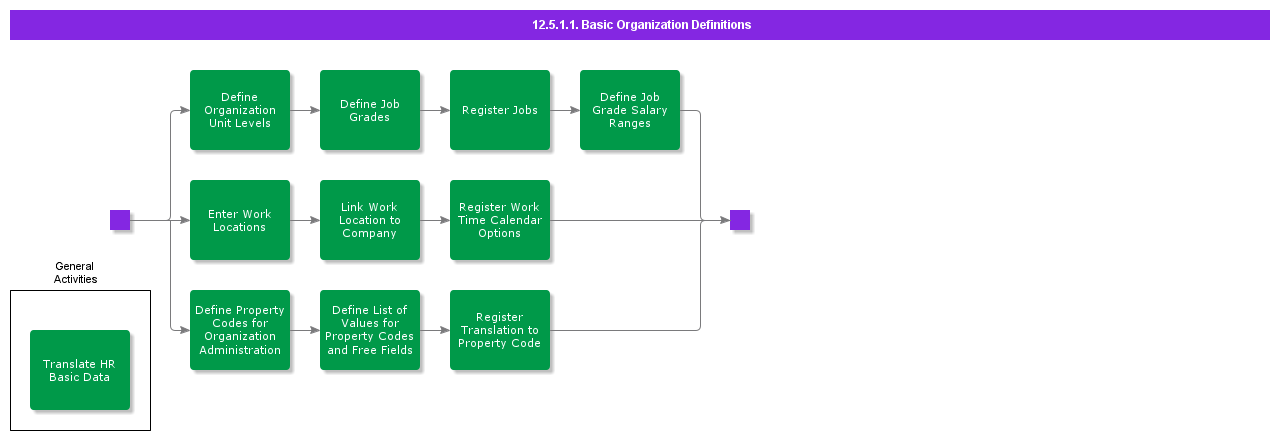 12.5.1.1. Basic Organization Definitions

Define Organization Unit Levels

Define Job Grades

Register Jobs

Define Job Grade Salary Ranges

Enter Work Locations

Link Work Location to Company

Register Work Time Calendar Options

Define Property Codes for Organization Administration

Define List of Values for Property Codes and Free Fields

Register Translation to Property Code

General Activities

Translate HR Basic Data